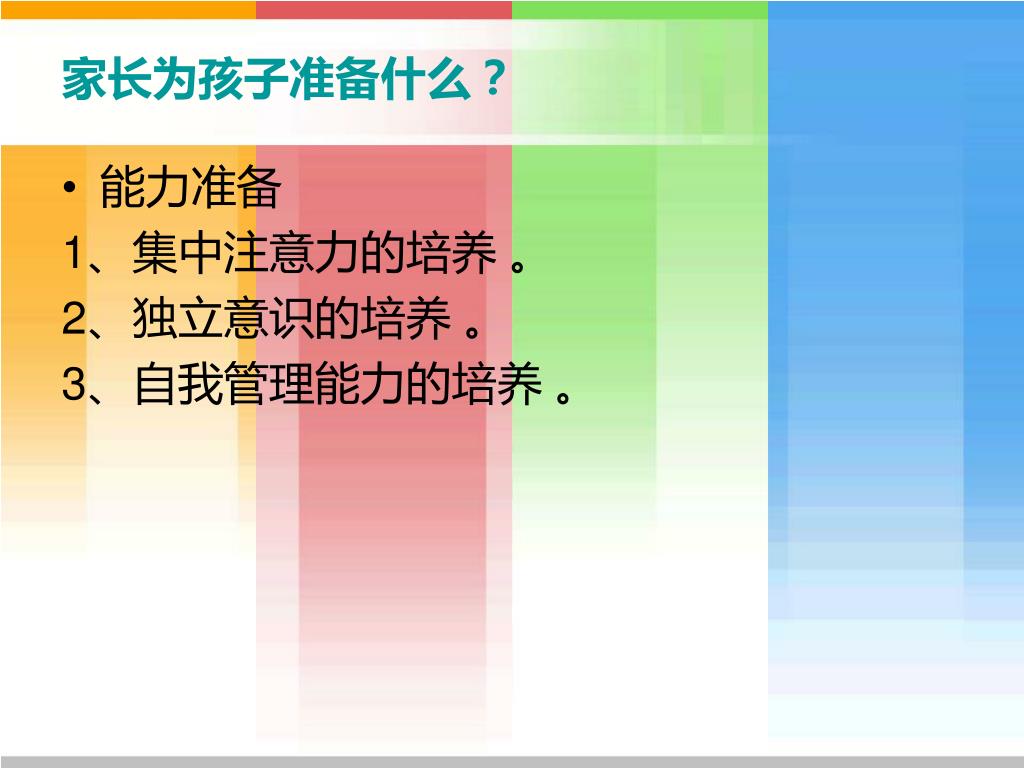 家长为孩子准备什么？

• 能力准备

1、集中注意力的培养 。

2、独立意识的培养 。

3、自我管理能力的培养 。